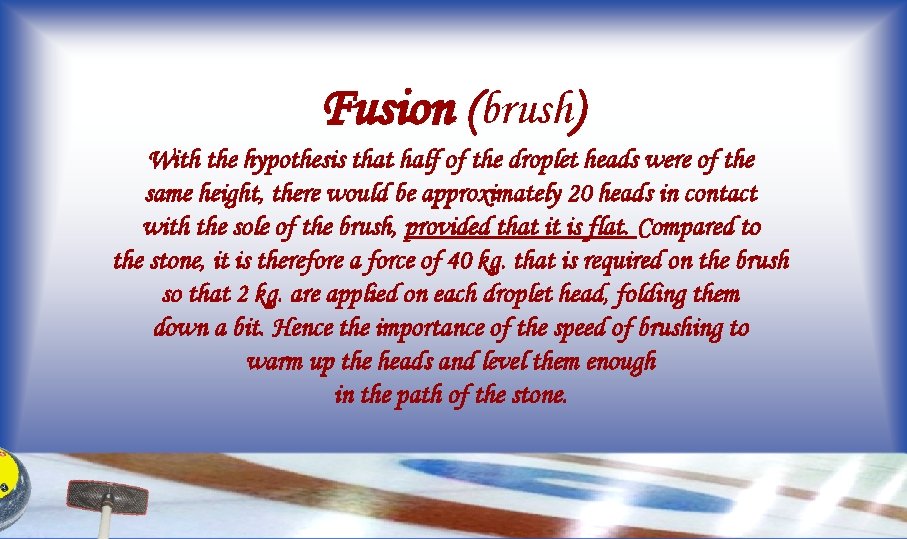 Fusion (brush)

With the hypothesis that half of the droplet heads were of the same height, there would be approximately 20 heads in contact with the sole of the brush, provided that it is flat. Compared to the stone, it is therefore a force of 40 kg. that is required on the brush so that 2 kg. are applied on each droplet head, folding them down a bit. Hence the importance of the speed of brushing to warm up the heads and level them enough in the path of the stone.